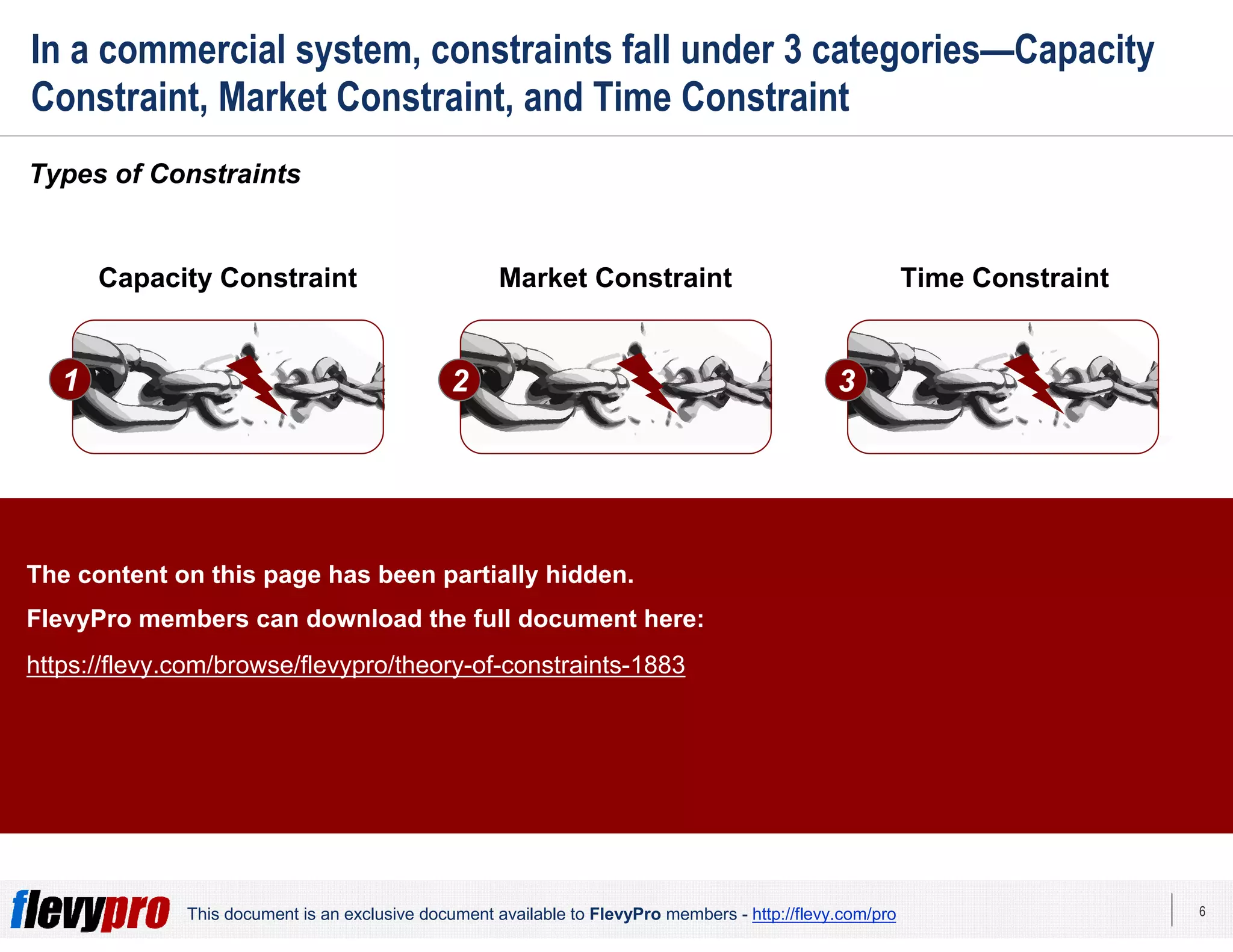 In a commercial system, constraints fall under 3 categories—Capacity Constraint, Market Constraint, and Time Constraint

Types of Constraints

Capacity Constraint

Market Constraint

Time Constraint

1

2

3

The content on this page has been partially hidden.

FlevyPro members can download the full document here:

https://flevy.com/browse/flevypro/theory-of-constraints-1883

flevypro This document is an exclusive document available to FlevyPro members - http://flevy.com/pro

6